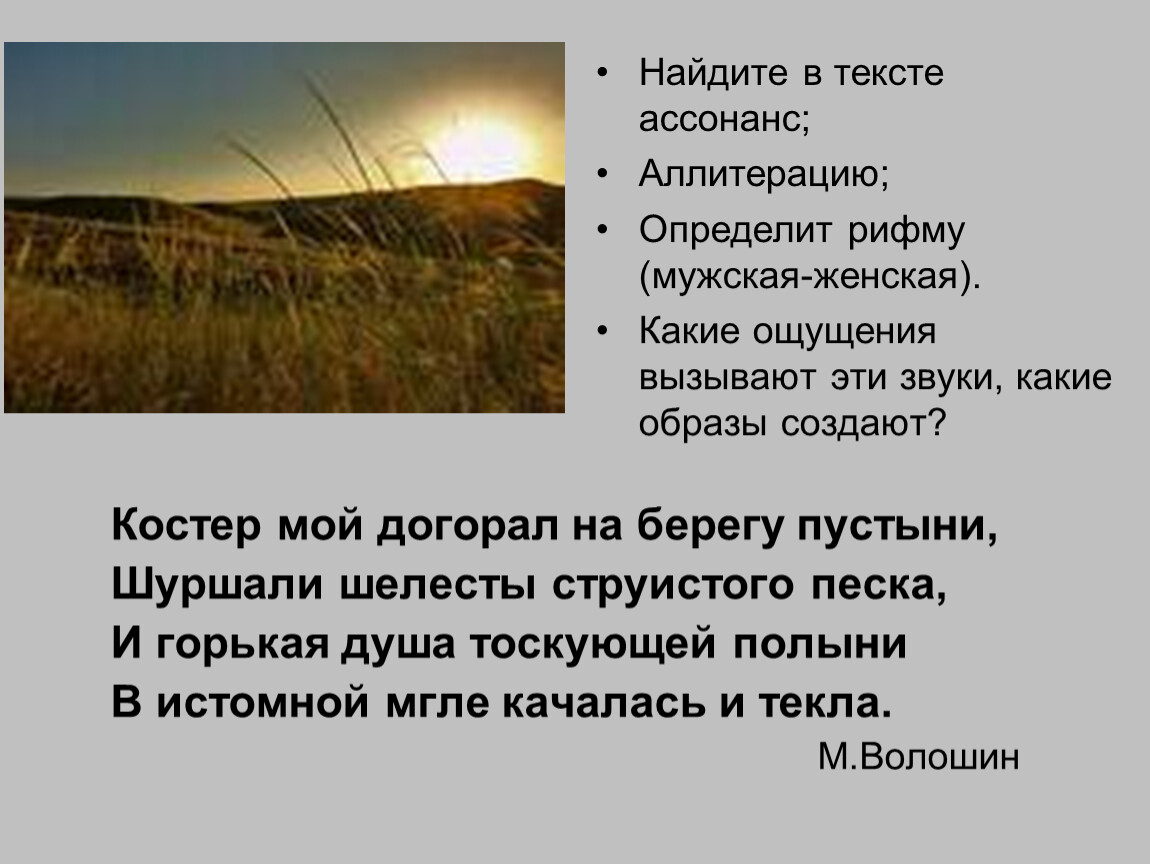 • Найдите в тексте ассонанс;
• Аллитерацию;
• Определит рифму (мужская-женская).
• Какие ощущения вызывают эти звуки, какие образы создают?

Костер мой догорал на берегу пустыни,
Шуршали шелесты струистого песка,
И горькая душа тоскующей полыни
В истомной мгле качалась и текла.

М.Волошин